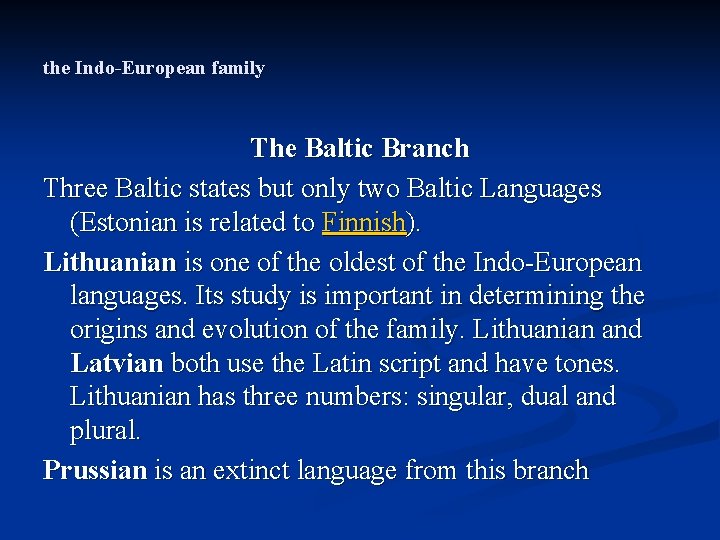 the Indo-European family

The Baltic Branch

Three Baltic states but only two Baltic Languages (Estonian is related to Finnish).

Lithuanian is one of the oldest of the Indo-European languages. Its study is important in determining the origins and evolution of the family. Lithuanian and Latvian both use the Latin script and have tones. Lithuanian has three numbers: singular, dual and plural.

Prussian is an extinct language from this branch